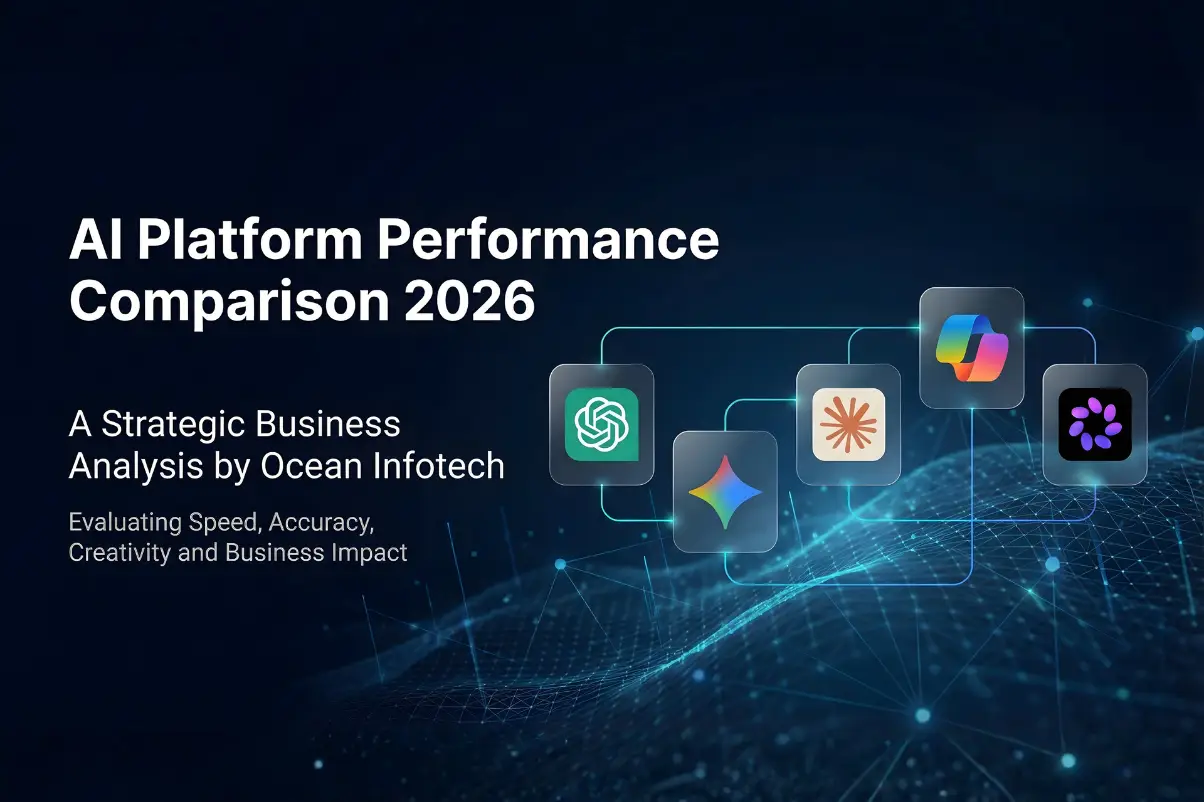 AI Platform Performance Comparison 2026

A Strategic Business Analysis by Ocean Infotech

Evaluating Speed, Accuracy, Creativity and Business Impact